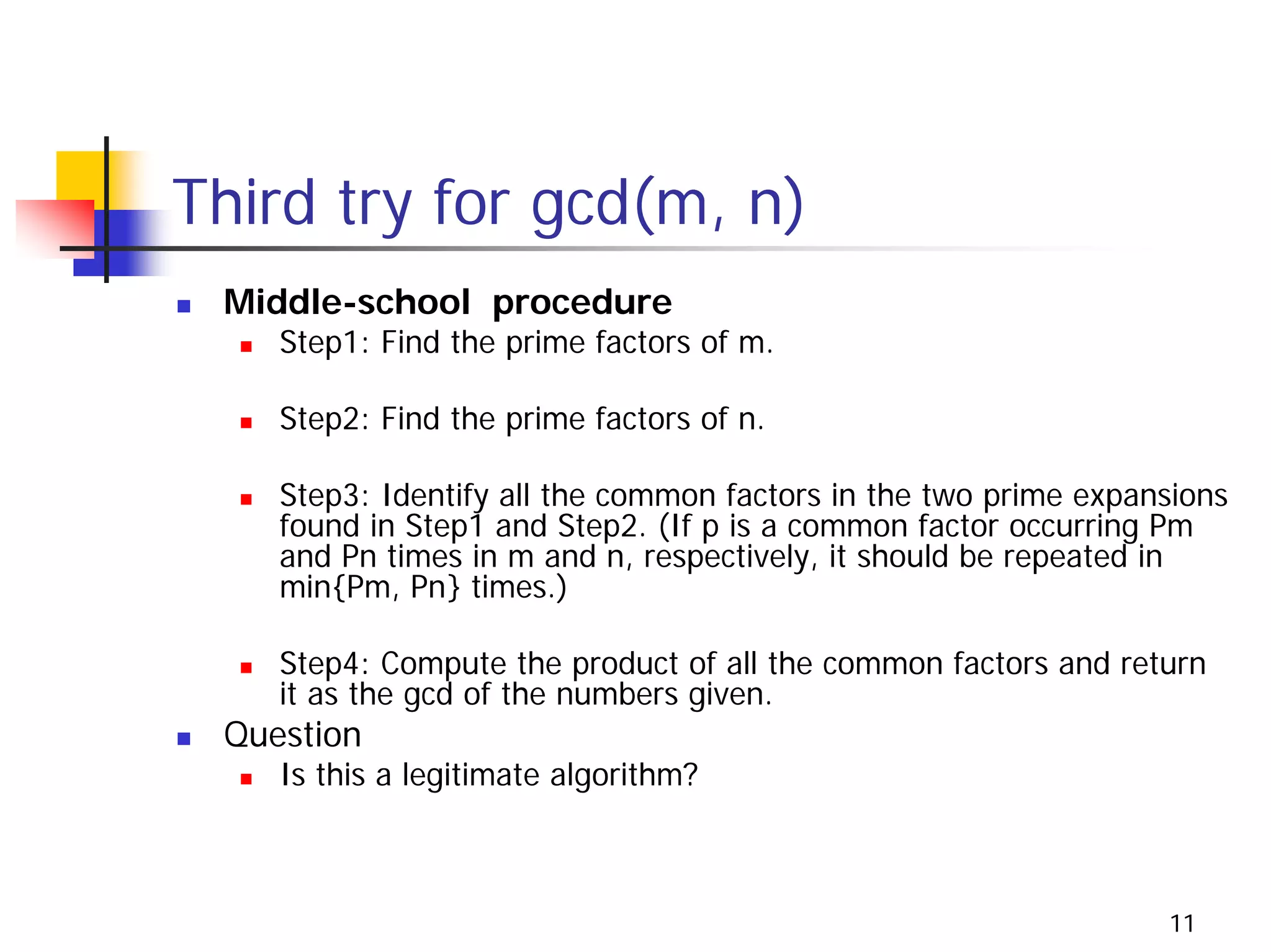 Third try for gcd(m, n)

- Middle-school procedure
  - Step1: Find the prime factors of m.
  - Step2: Find the prime factors of n.
  - Step3: Identify all the common factors in the two prime expansions found in Step1 and Step2. (If p is a common factor occurring Pm and Pn times in m and n, respectively, it should be repeated in min{Pm, Pn} times.)
  - Step4: Compute the product of all the common factors and return it as the gcd of the numbers given.
- Question
  - Is this a legitimate algorithm?

11